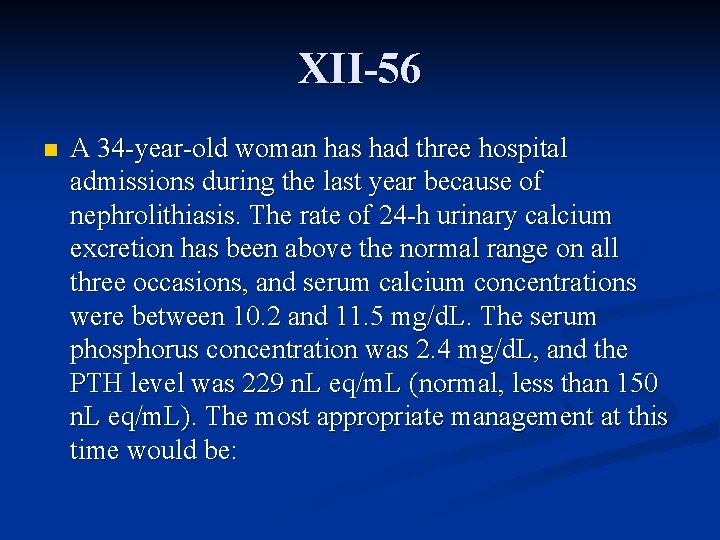 XII-56

A 34-year-old woman has had three hospital admissions during the last year because of nephrolithiasis. The rate of 24-h urinary calcium excretion has been above the normal range on all three occasions, and serum calcium concentrations were between 10.2 and 11.5 mg/dL. The serum phosphorus concentration was 2.4 mg/dL, and the PTH level was 229 nL eq/mL (normal, less than 150 nL eq/mL). The most appropriate management at this time would be: